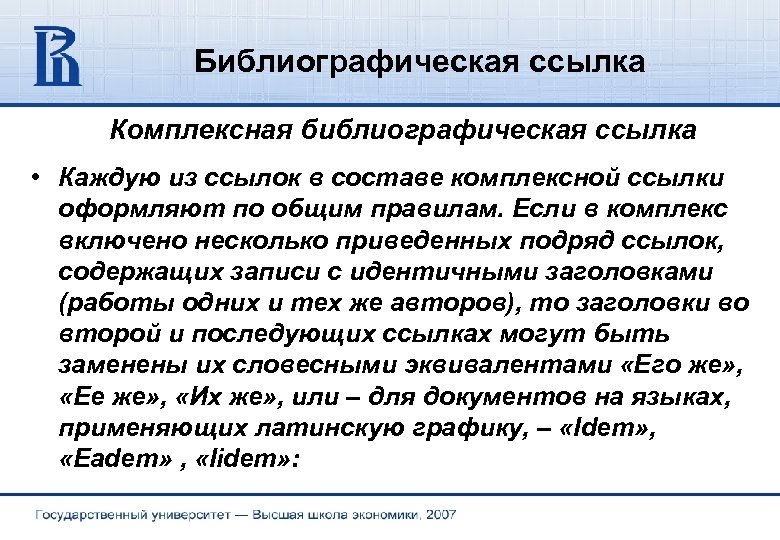 Библиографическая ссылка

Комплексная библиографическая ссылка

• Каждую из ссылок в составе комплексной ссылки оформляют по общим правилам. Если в комплекс включено несколько приведенных подряд ссылок, содержащих записи с идентичными заголовками (работы одних и тех же авторов), то заголовки во второй и последующих ссылках могут быть заменены их словесными эквивалентами «Его же», «Ее же», «Их же», или – для документов на языках, применяющих латинскую графику, – «Idem», «Eadem» , «Iidem»:

Государственный университет — Высшая школа экономики, 2007